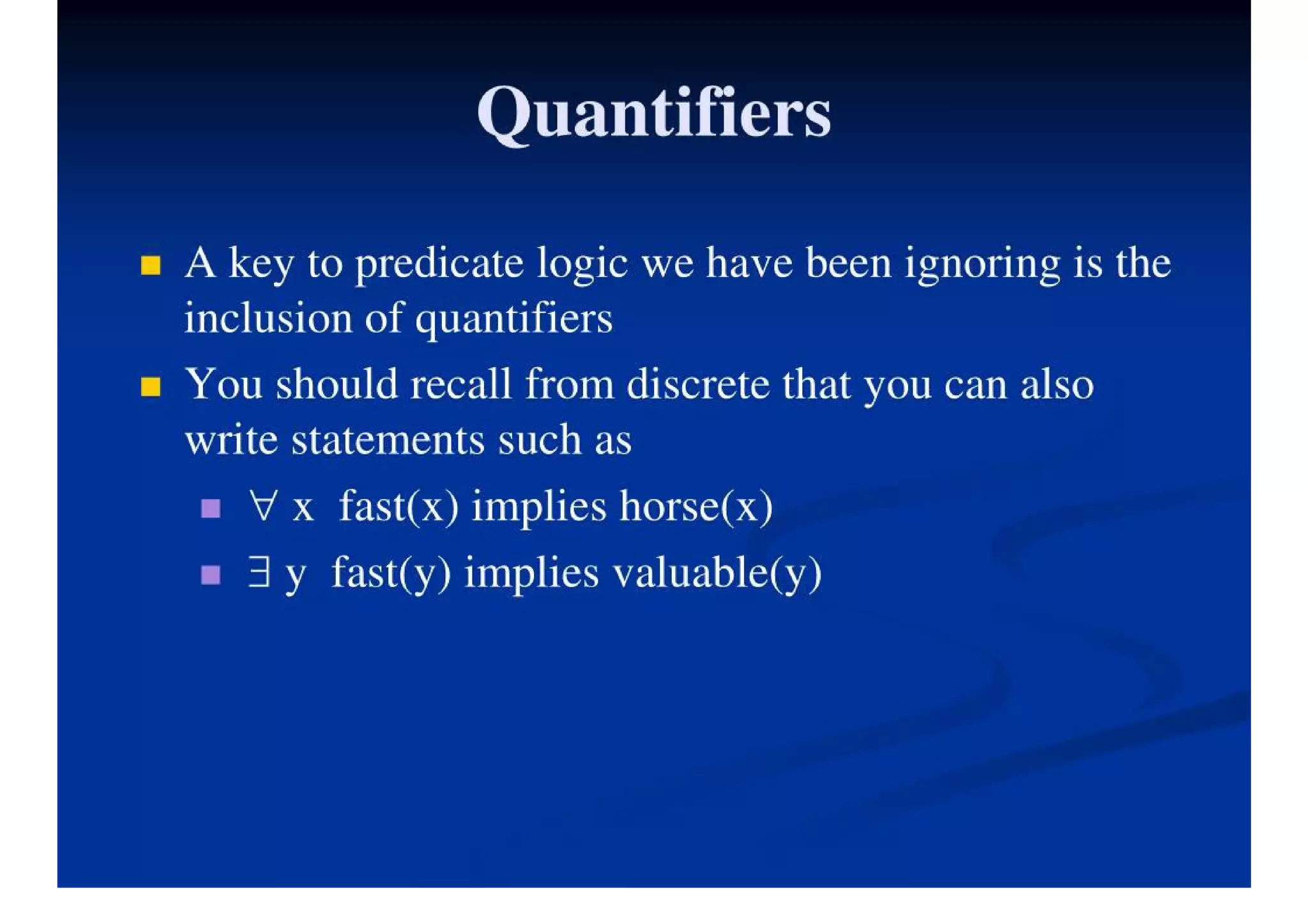 Quantifiers

A key to predicate logic we have been ignoring is the inclusion of quantifiers

You should recall from discrete that you can also write statements such as

$\forall$ x fast(x) implies horse(x)

$\exists$ y fast(y) implies valuable(y)